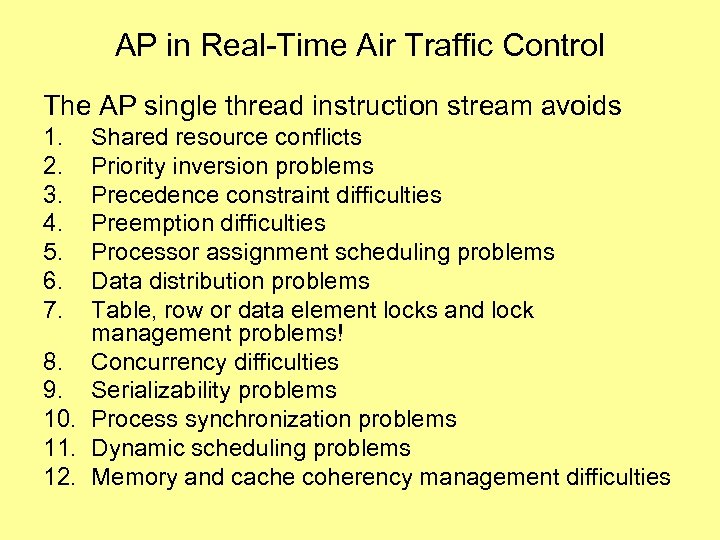 AP in Real-Time Air Traffic Control

The AP single thread instruction stream avoids

1. Shared resource conflicts
2. Priority inversion problems
3. Precedence constraint difficulties
4. Preemption difficulties
5. Processor assignment scheduling problems
6. Data distribution problems
7. Table, row or data element locks and lock management problems!
8. Concurrency difficulties
9. Serializability problems
10. Process synchronization problems
11. Dynamic scheduling problems
12. Memory and cache coherency management difficulties